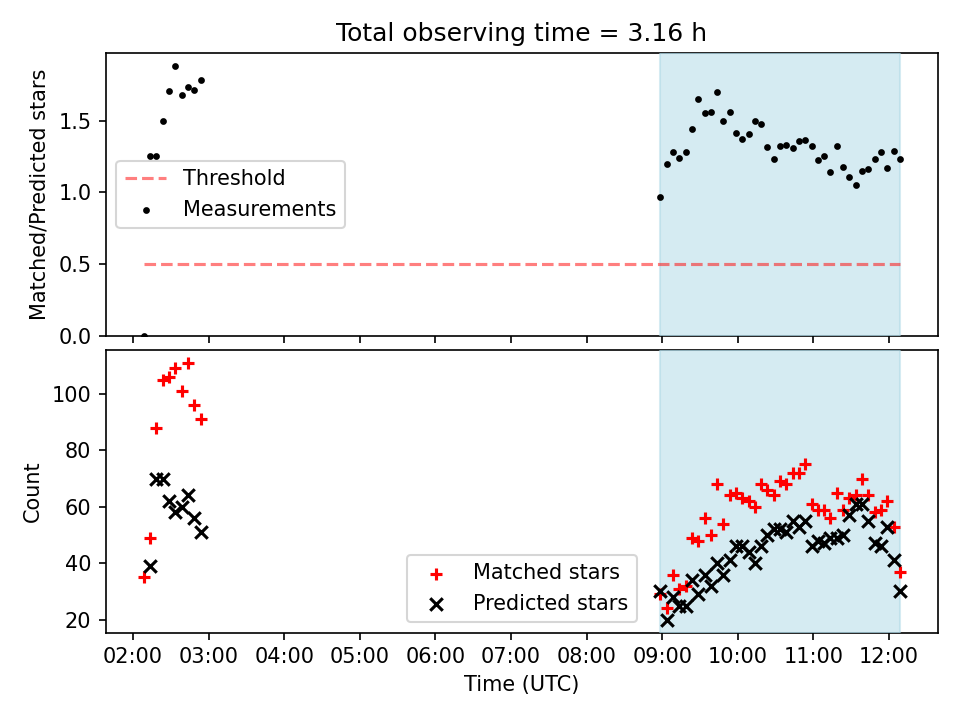 Total observing time = 3.16 h

Matched/Predicted stars

1.5
1.0
0.5
0.0

Threshold
Measurements

Count

100
80
60
40
20

Matched stars
Predicted stars

02:00 03:00 04:00 05:00 06:00 07:00 08:00 09:00 10:00 11:00 12:00

Time (UTC)